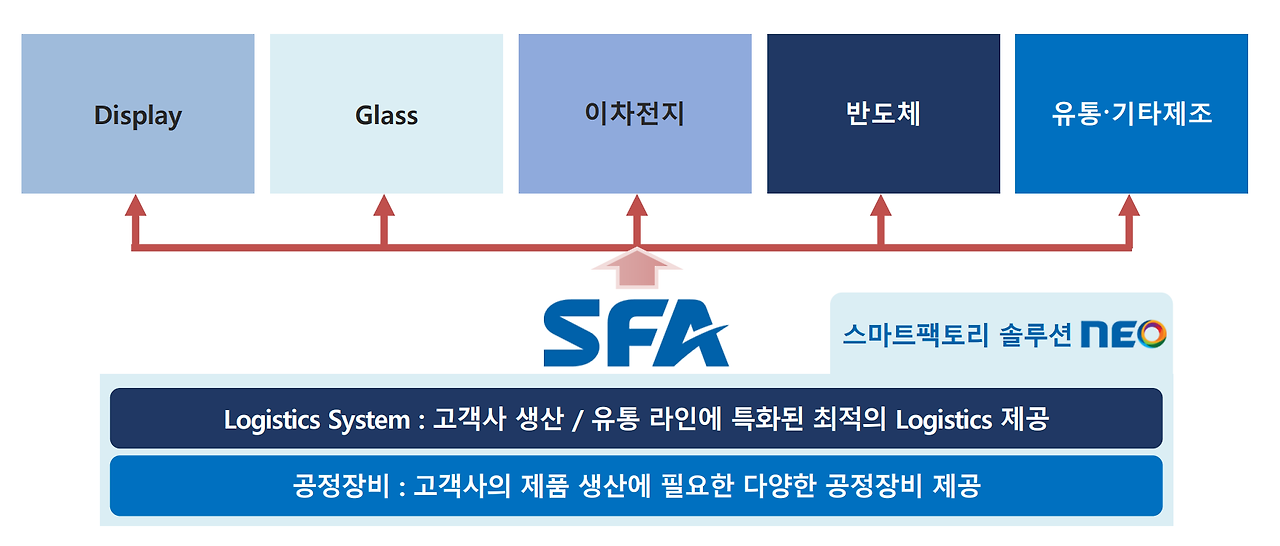 Display

Glass

이차전지

반도체

유통·기타제조

SFA

스마트팩토리 솔루션 NEO

Logistics System : 고객사 생산 / 유통 라인에 특화된 최적의 Logistics 제공

공정장비 : 고객사의 제품 생산에 필요한 다양한 공정장비 제공